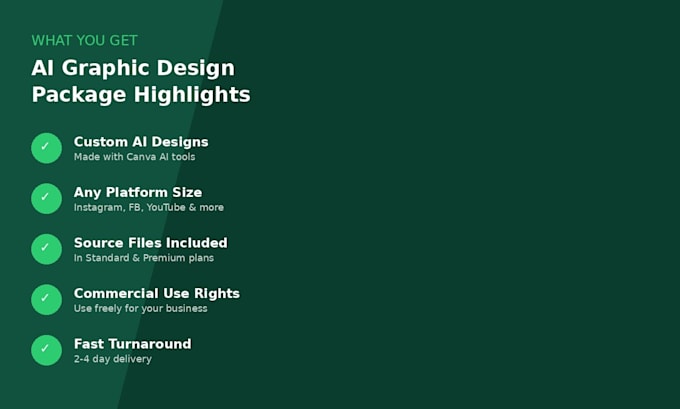 WHAT YOU GET

AI Graphic Design Package Highlights

✓ Custom AI Designs
Made with Canva AI tools

✓ Any Platform Size
Instagram, FB, YouTube & more

✓ Source Files Included
In Standard & Premium plans

✓ Commercial Use Rights
Use freely for your business

✓ Fast Turnaround
2-4 day delivery